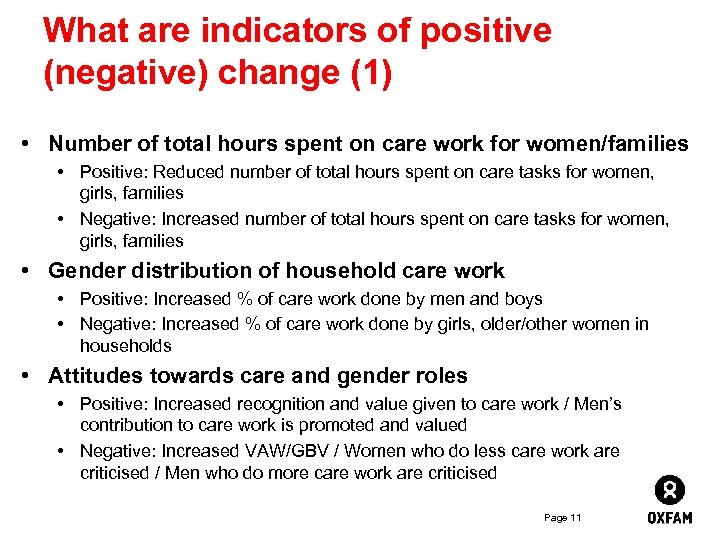 What are indicators of positive (negative) change (1)

• Number of total hours spent on care work for women/families
  • Positive: Reduced number of total hours spent on care tasks for women, girls, families
  • Negative: Increased number of total hours spent on care tasks for women, girls, families
• Gender distribution of household care work
  • Positive: Increased % of care work done by men and boys
  • Negative: Increased % of care work done by girls, older/other women in households
• Attitudes towards care and gender roles
  • Positive: Increased recognition and value given to care work / Men's contribution to care work is promoted and valued
  • Negative: Increased VAW/GBV / Women who do less care work are criticised / Men who do more care work are criticised

Page 11

OXFAM